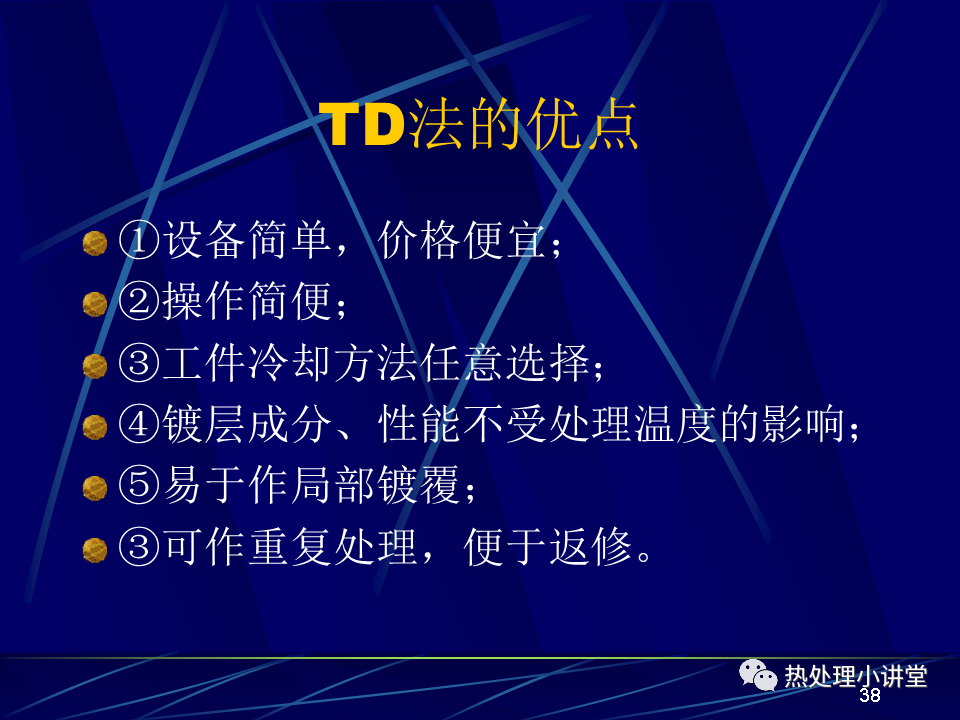 TD法的优点

①设备简单，价格便宜；
②操作简便；
③工件冷却方法任意选择；
④镀层成分、性能不受处理温度的影响；
⑤易于作局部镀覆；
③可作重复处理，便于返修。

热处理小讲堂
38